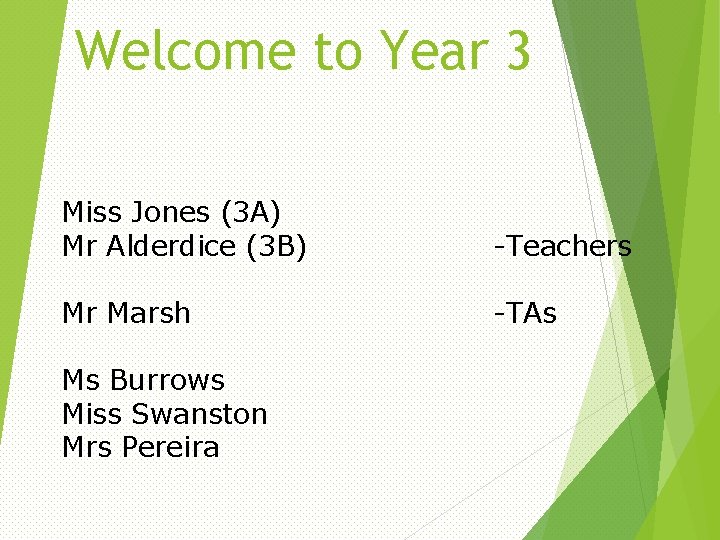 Welcome to Year 3

Miss Jones (3A)
Mr Alderdice (3B) -Teachers

Mr Marsh -TAs

Ms Burrows
Miss Swanston
Mrs Pereira